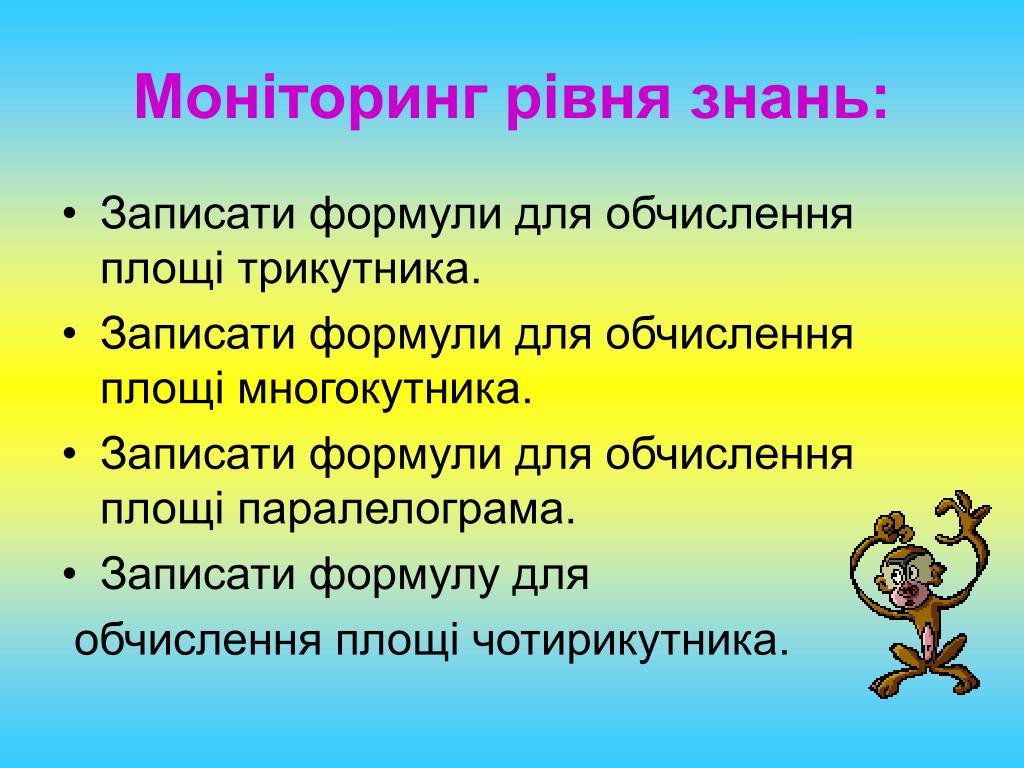 Моніторинг рівня знань:

• Записати формули для обчислення площі трикутника.
• Записати формули для обчислення площі многокутника.
• Записати формули для обчислення площі паралелограма.
• Записати формулу для
обчислення площі чотирикутника.